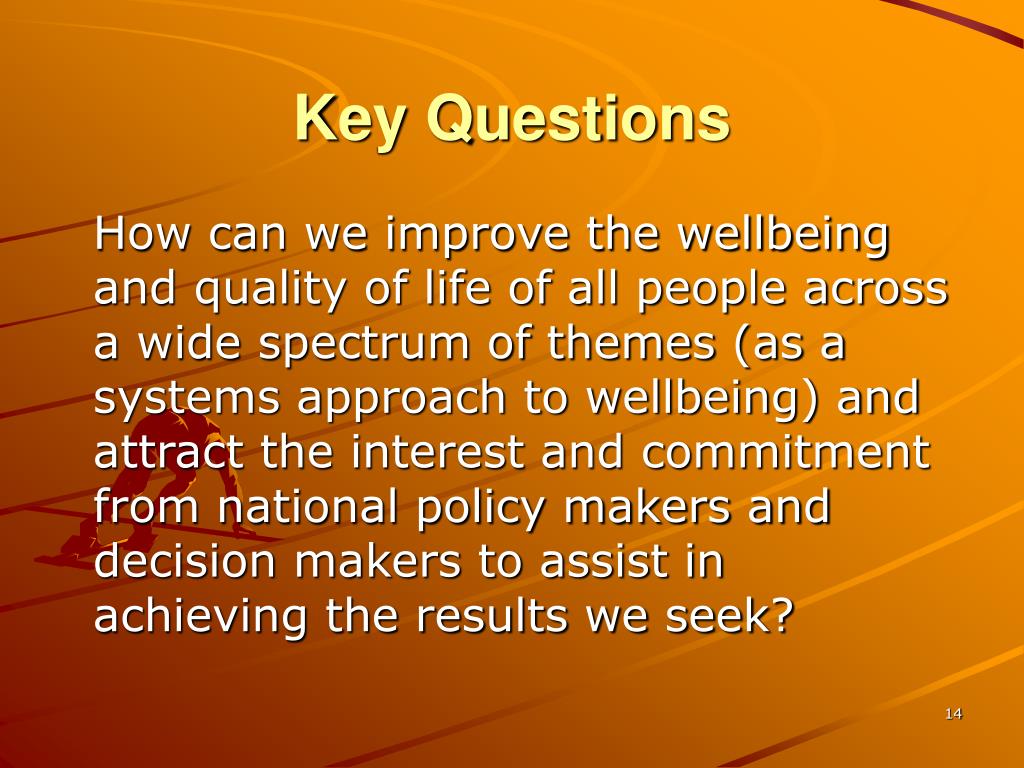 Key Questions

How can we improve the wellbeing and quality of life of all people across a wide spectrum of themes (as a systems approach to wellbeing) and attract the interest and commitment from national policy makers and decision makers to assist in achieving the results we seek?

14